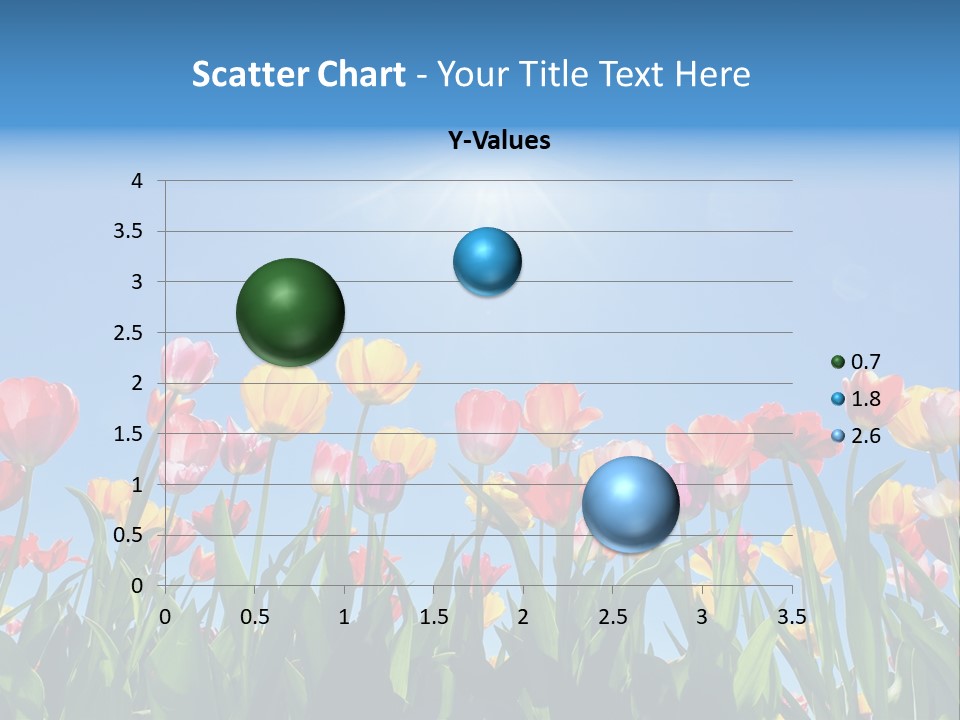 Scatter Chart - Your Title Text Here

Y-Values

4
3.5
3
2.5
2
1.5
1
0.5
0

0 0.5 1 1.5 2 2.5 3 3.5

0.7
1.8
2.6